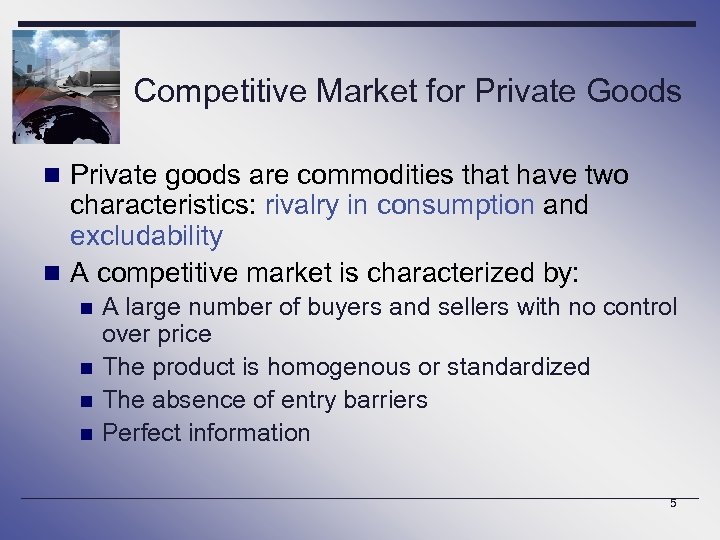 Competitive Market for Private Goods

- Private goods are commodities that have two characteristics: rivalry in consumption and excludability
- A competitive market is characterized by:
  - A large number of buyers and sellers with no control over price
  - The product is homogenous or standardized
  - The absence of entry barriers
  - Perfect information

5